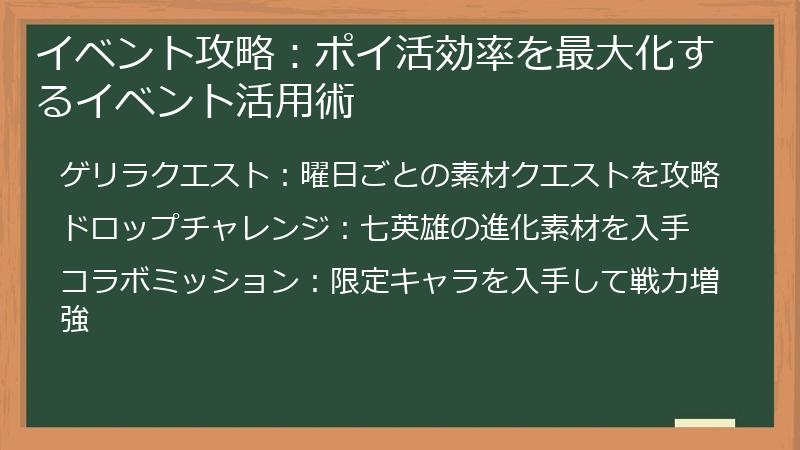 イベント攻略：ポイ活効率を最大化するイベント活用術

ゲリラクエスト：曜日ごとの素材クエストを攻略

ドロップチャレンジ：七英雄の進化素材を入手

コラボミッション：限定キャラを入手して戦力増強